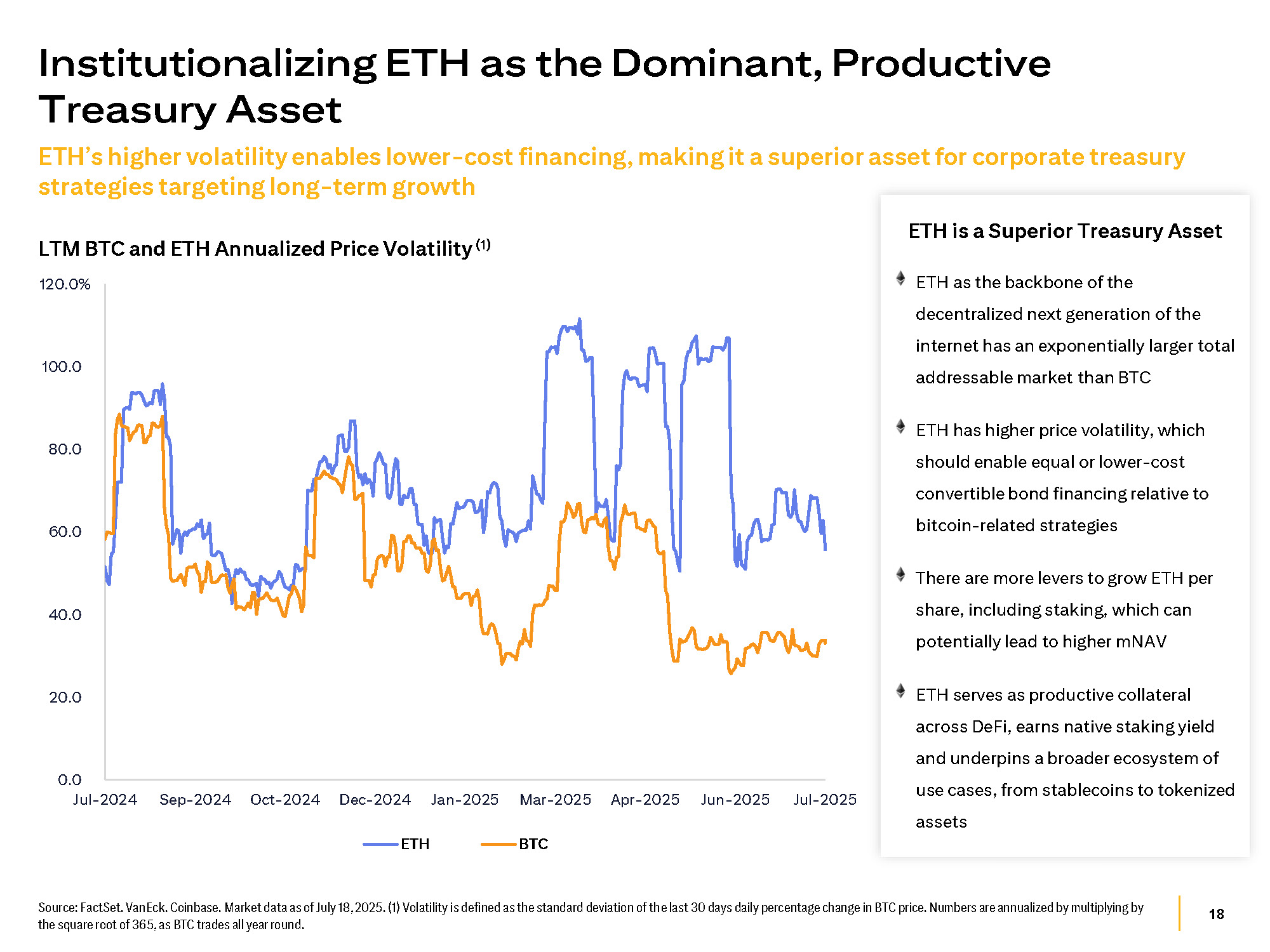 Institutionalizing ETH as the Dominant, Productive Treasury Asset

ETH's higher volatility enables lower-cost financing, making it a superior asset for corporate treasury strategies targeting long-term growth

LTM BTC and ETH Annualized Price Volatility $^{(1)}$

120.0%
100.0
80.0
60.0
40.0
20.0
0.0

Jul-2024 Sep-2024 Oct-2024 Dec-2024 Jan-2025 Mar-2025 Apr-2025 Jun-2025 Jul-2025

ETH BTC

ETH is a Superior Treasury Asset

ETH as the backbone of the decentralized next generation of the internet has an exponentially larger total addressable market than BTC

ETH has higher price volatility, which should enable equal or lower-cost convertible bond financing relative to bitcoin-related strategies

There are more levers to grow ETH per share, including staking, which can potentially lead to higher mNAV

ETH serves as productive collateral across DeFi, earns native staking yield and underpins a broader ecosystem of use cases, from stablecoins to tokenized assets

Source: FactSet. VanEck. Coinbase. Market data as of July 18, 2025. (1) Volatility is defined as the standard deviation of the last 30 days daily percentage change in BTC price. Numbers are annualized by multiplying by the square root of 365, as BTC trades all year round.

18